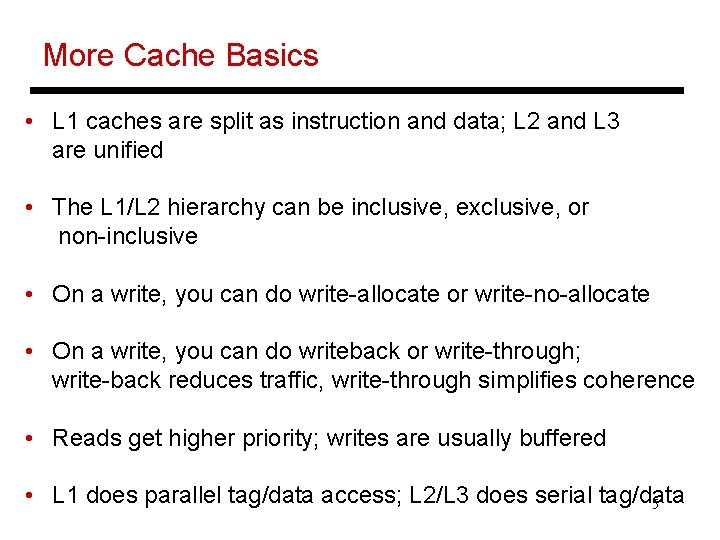 More Cache Basics

• L1 caches are split as instruction and data; L2 and L3 are unified

• The L1/L2 hierarchy can be inclusive, exclusive, or non-inclusive

• On a write, you can do write-allocate or write-no-allocate

• On a write, you can do writeback or write-through; write-back reduces traffic, write-through simplifies coherence

• Reads get higher priority; writes are usually buffered

• L1 does parallel tag/data access; L2/L3 does serial tag/data

5